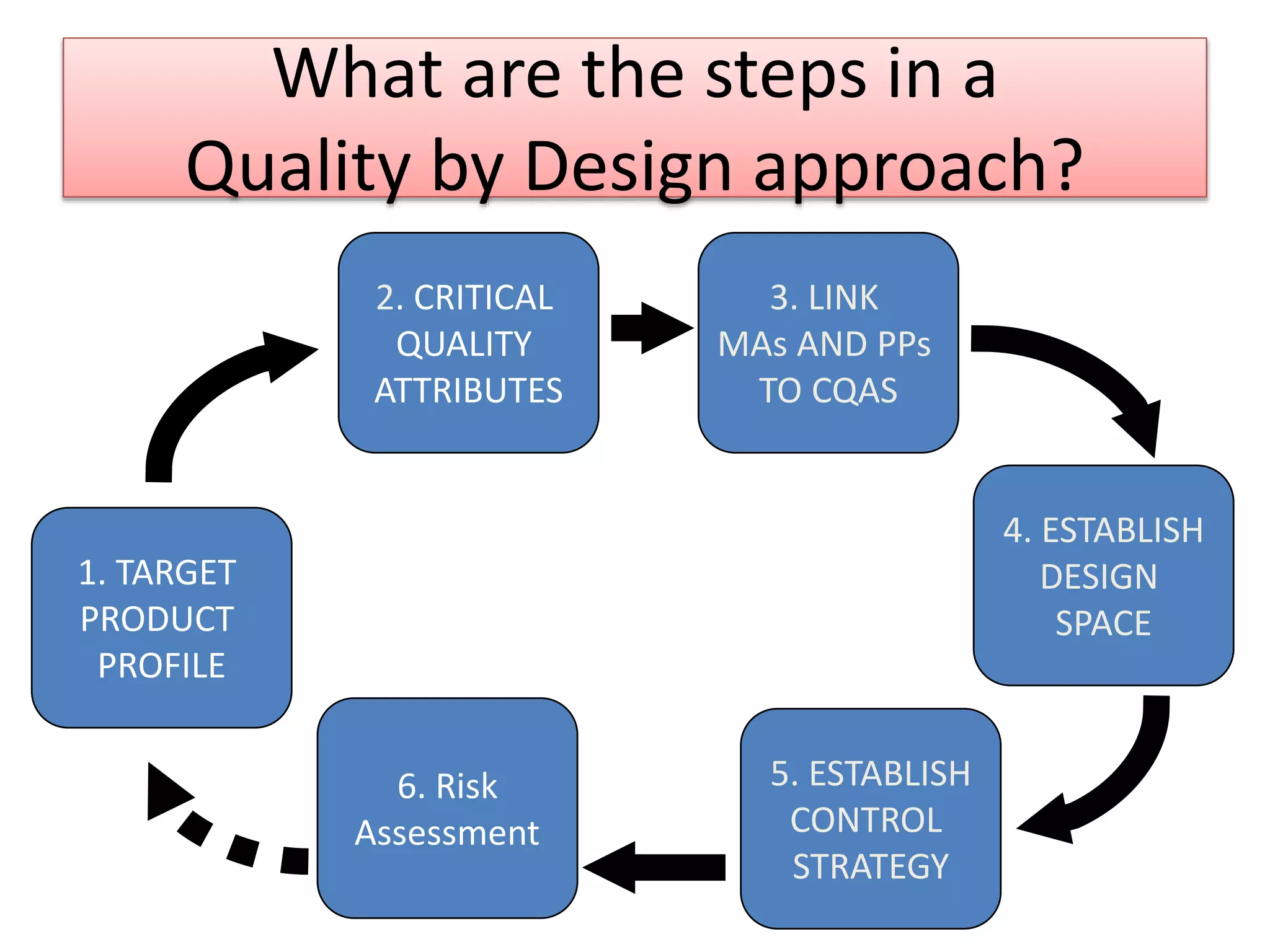 What are the steps in a Quality by Design approach?

1. TARGET PRODUCT PROFILE

2. CRITICAL QUALITY ATTRIBUTES

3. LINK MAs AND PPs TO CQAS

4. ESTABLISH DESIGN SPACE

5. ESTABLISH CONTROL STRATEGY

6. Risk Assessment